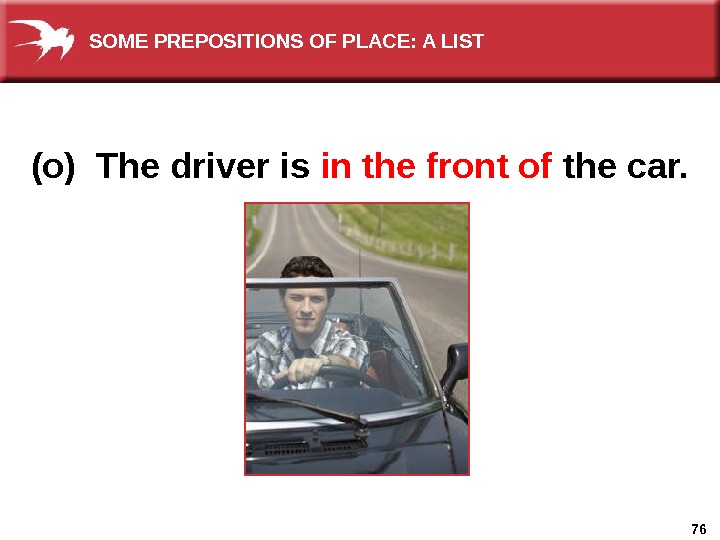 SOME PREPOSITIONS OF PLACE: A LIST

(o) The driver is in the front of the car.

76